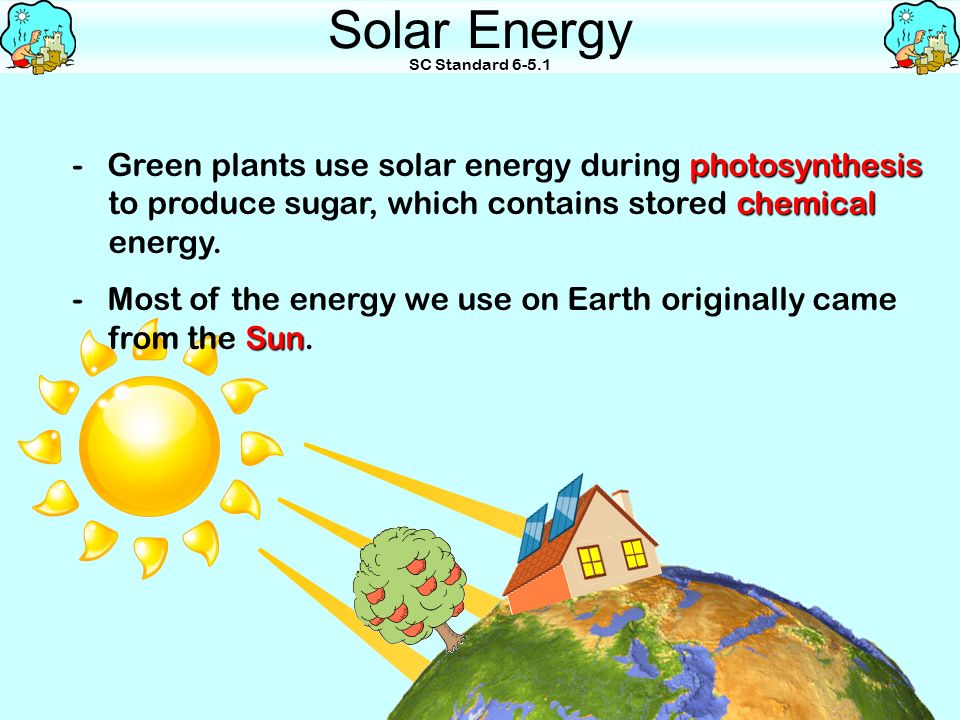 Solar Energy
SC Standard 6-5.1

- Green plants use solar energy during photosynthesis to produce sugar, which contains stored chemical energy.

- Most of the energy we use on Earth originally came from the Sun.